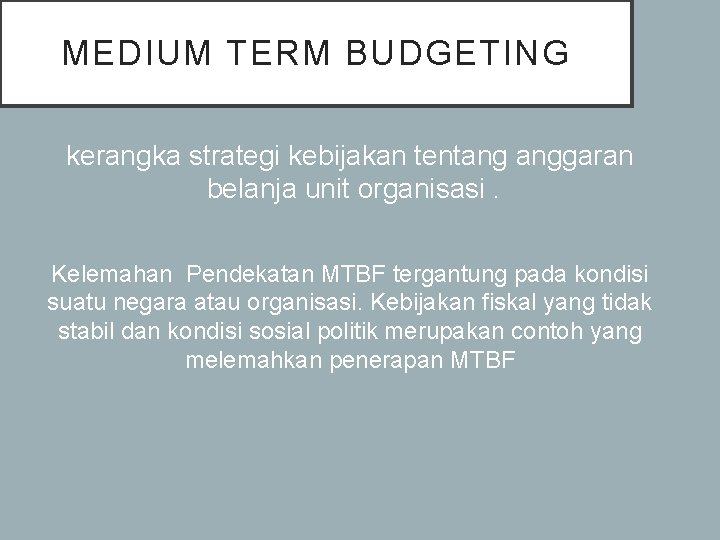 MEDIUM TERM BUDGETING

kerangka strategi kebijakan tentang anggaran belanja unit organisasi .

Kelemahan  Pendekatan MTBF tergantung pada kondisi suatu negara atau organisasi. Kebijakan fiskal yang tidak stabil dan kondisi sosial politik merupakan contoh yang melemahkan penerapan MTBF